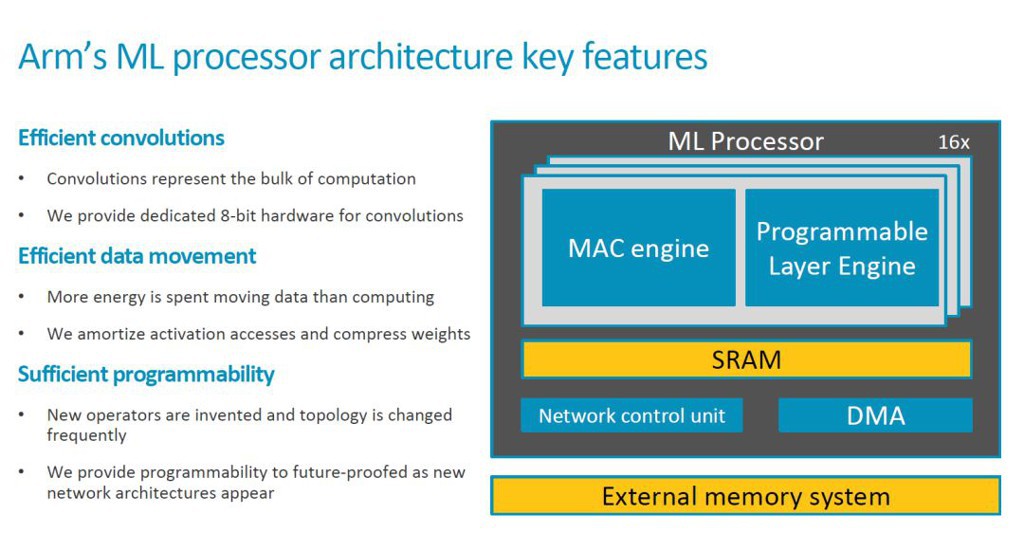 Arm's ML processor architecture key features

Efficient convolutions

• Convolutions represent the bulk of computation

• We provide dedicated 8-bit hardware for convolutions

Efficient data movement

• More energy is spent moving data than computing

• We amortize activation accesses and compress weights

Sufficient programmability

• New operators are invented and topology is changed frequently

• We provide programmability to future-proofed as new network architectures appear

ML Processor

16x

MAC engine

Programmable Layer Engine

SRAM

Network control unit

DMA

External memory system